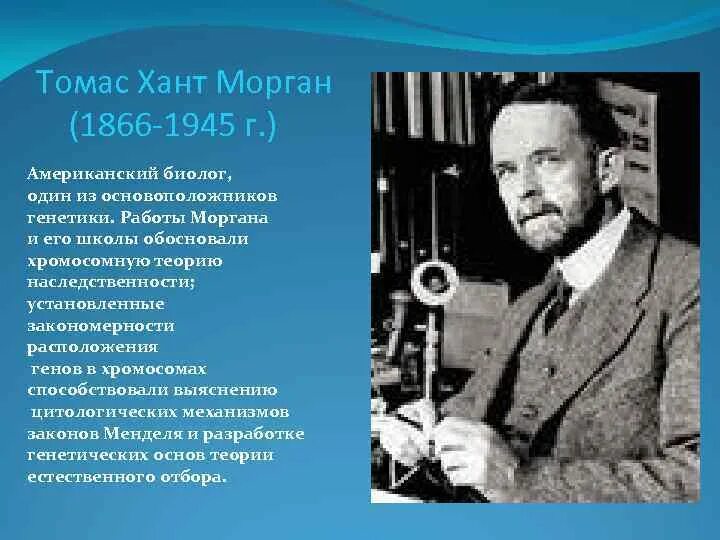 Томас Хант Морган (1866-1945 г.)

Американский биолог, один из основоположников генетики. Работы Моргана и его школы обосновали хромосомную теорию наследственности; установленные закономерности расположения генов в хромосомах способствовали выяснению цитологических механизмов законов Менделя и разработке генетических основ теории естественного отбора.